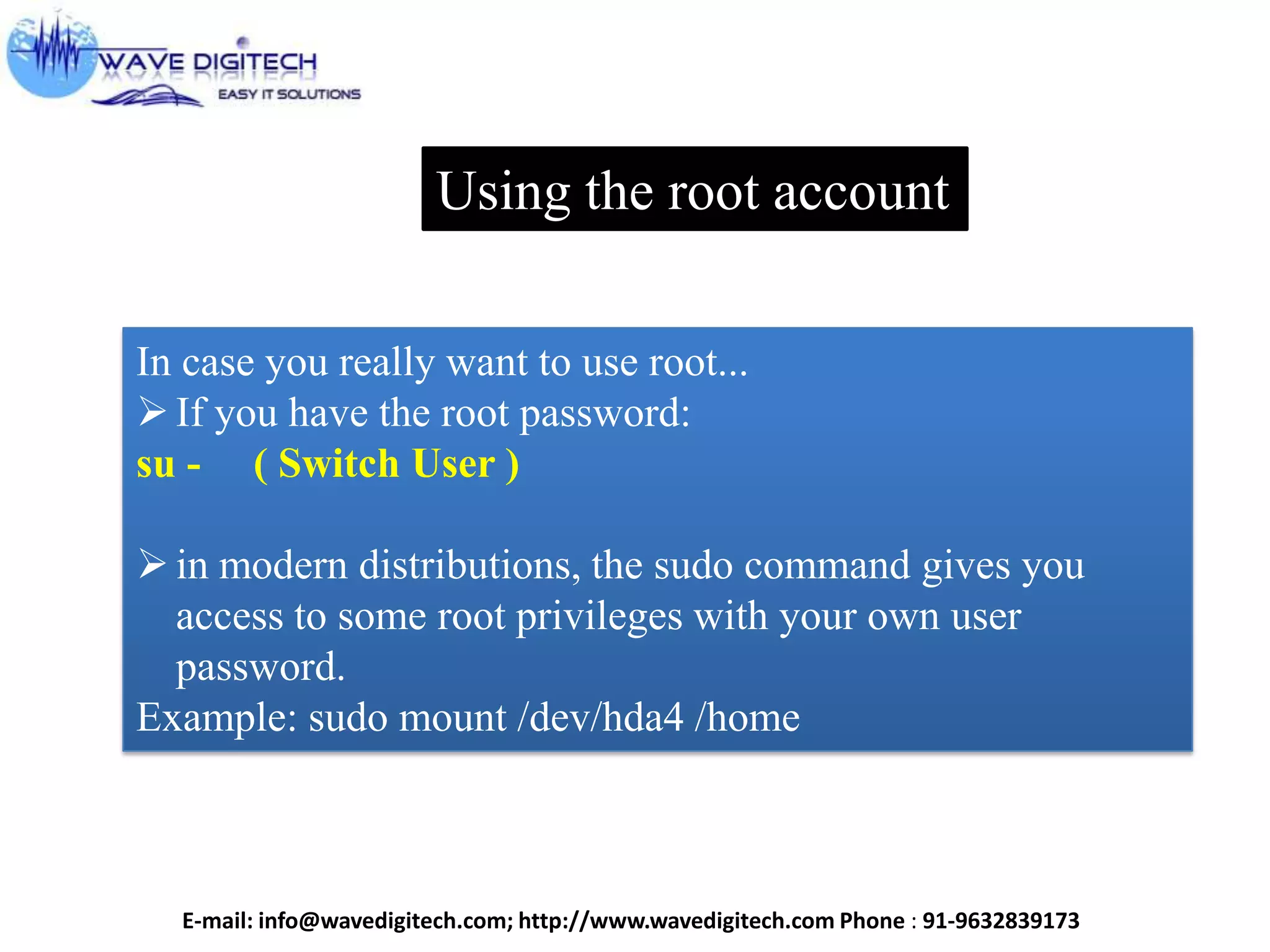 WAVE DIGITECH
EASY IT SOLUTIONS

Using the root account

In case you really want to use root...
➢ If you have the root password:
su - ( Switch User )

➢ in modern distributions, the sudo command gives you access to some root privileges with your own user password.
Example: sudo mount /dev/hda4 /home

E-mail: info@wavedigitech.com; http://www.wavedigitech.com Phone : 91-9632839173